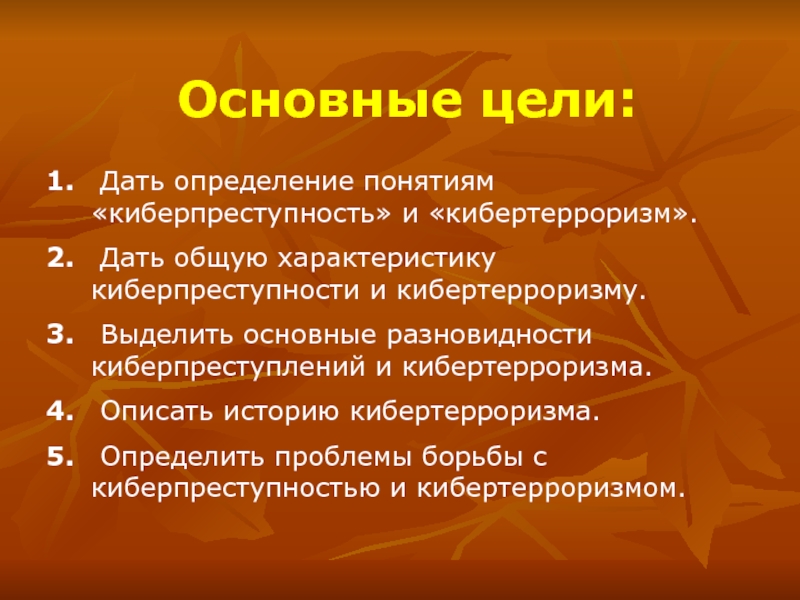 Основные цели:

1. Дать определение понятиям «киберпреступность» и «кибертерроризм».

2. Дать общую характеристику киберпреступности и кибертерроризму.

3. Выделить основные разновидности киберпреступлений и кибертерроризма.

4. Описать историю кибертерроризма.

5. Определить проблемы борьбы с киберпреступностью и кибертерроризмом.